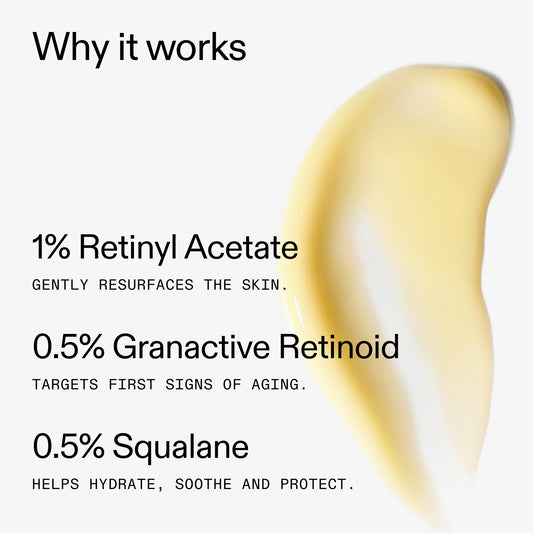 Why it works

1% Retinyl Acetate

GENTLY RESURFACES THE SKIN.

0.5% Granactive Retinoid

TARGETS FIRST SIGNS OF AGING.

0.5% Squalane

HELPS HYDRATE, SOOTHE AND PROTECT.